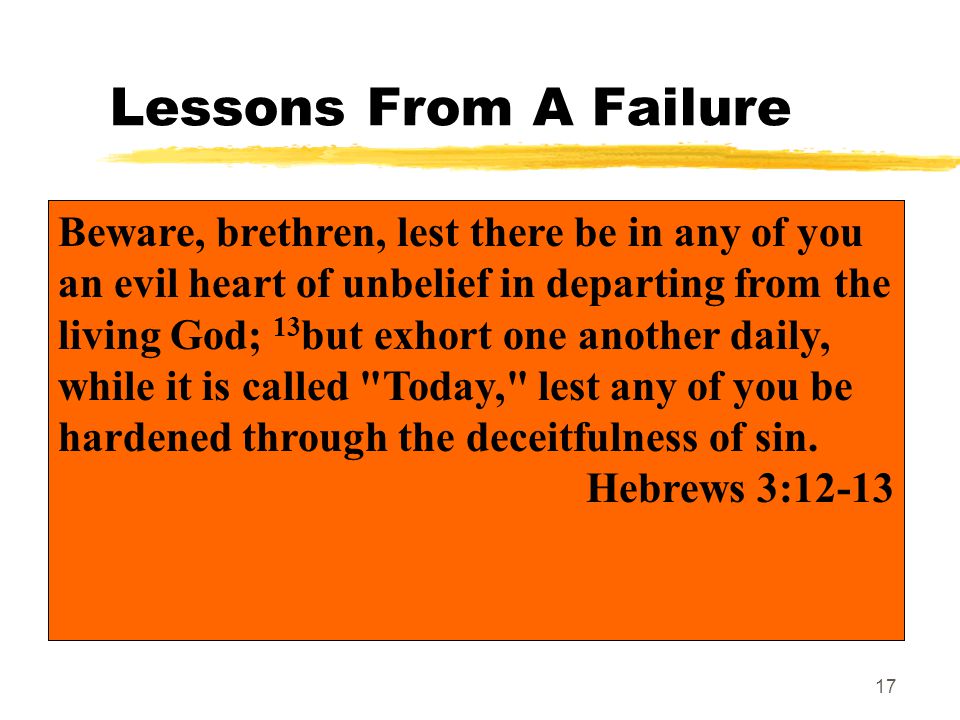 Lessons From A Failure

Beware, brethren, lest there be in any of you an evil heart of unbelief in departing from the living God; $^{13}$but exhort one another daily, while it is called "Today," lest any of you be hardened through the deceitfulness of sin.
Hebrews 3:12-13

17